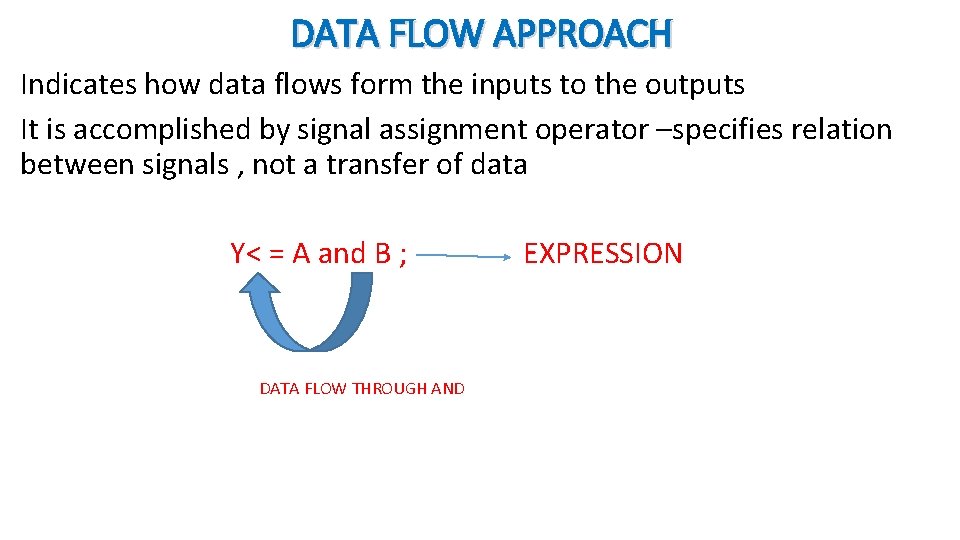 DATA FLOW APPROACH

Indicates how data flows form the inputs to the outputs

It is accomplished by signal assignment operator –specifies relation between signals , not a transfer of data

Y< = A and B ; EXPRESSION

DATA FLOW THROUGH AND